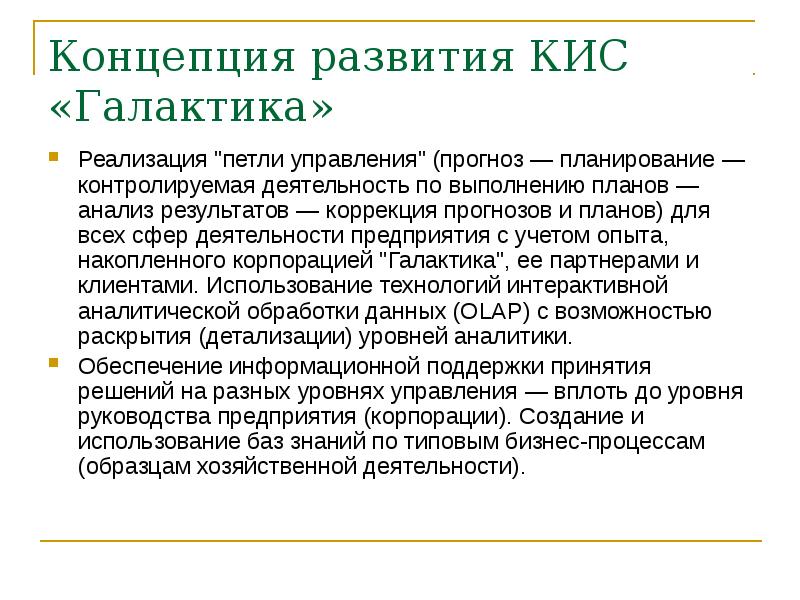 Концепция развития КИС «Галактика»

Реализация "петли управления" (прогноз — планирование — контролируемая деятельность по выполнению планов — анализ результатов — коррекция прогнозов и планов) для всех сфер деятельности предприятия с учетом опыта, накопленного корпорацией "Галактика", ее партнерами и клиентами. Использование технологий интерактивной аналитической обработки данных (OLAP) с возможностью раскрытия (детализации) уровней аналитики.

Обеспечение информационной поддержки принятия решений на разных уровнях управления — вплоть до уровня руководства предприятия (корпорации). Создание и использование баз знаний по типовым бизнес-процессам (образцам хозяйственной деятельности).